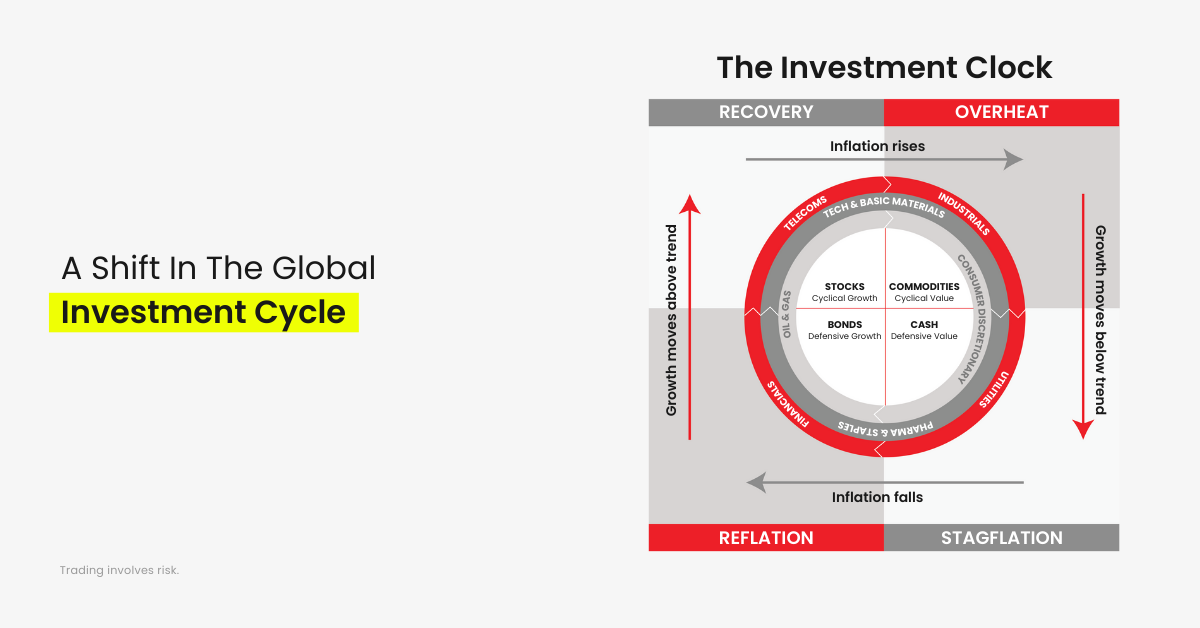 A Shift In The Global
Investment Cycle

Trading involves risk.

The Investment Clock

RECOVERY
OVERHEAT

Inflation rises

Growth moves above trend
Growth moves below trend

TELECOMS
TECH & BASIC MATERIALS
INDUSTRIALS
CONSUMER DISCRETIONARY
UTILITIES
PHARMA & STAPLES
FINANCIALS
OIL & GAS

STOCKS
Cyclical Growth
COMMODITIES
Cyclical Value
BONDS
Defensive Growth
CASH
Defensive Value

Inflation falls

REFLATION
STAGFLATION